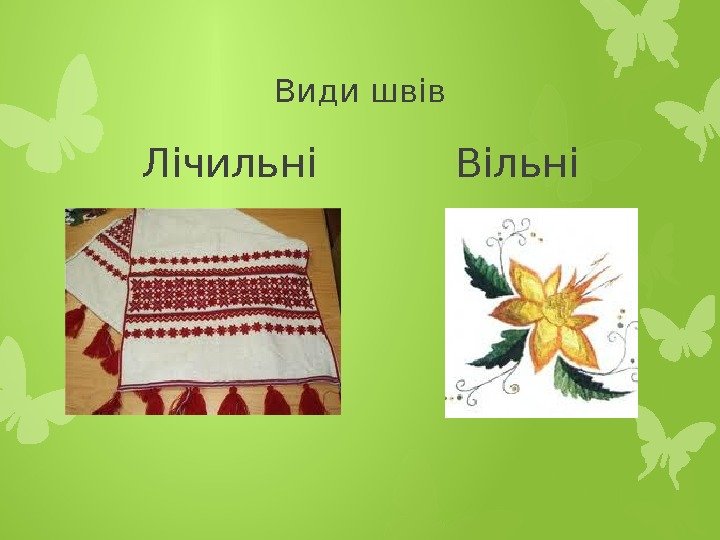 Види швів

Лічильні

Вільні